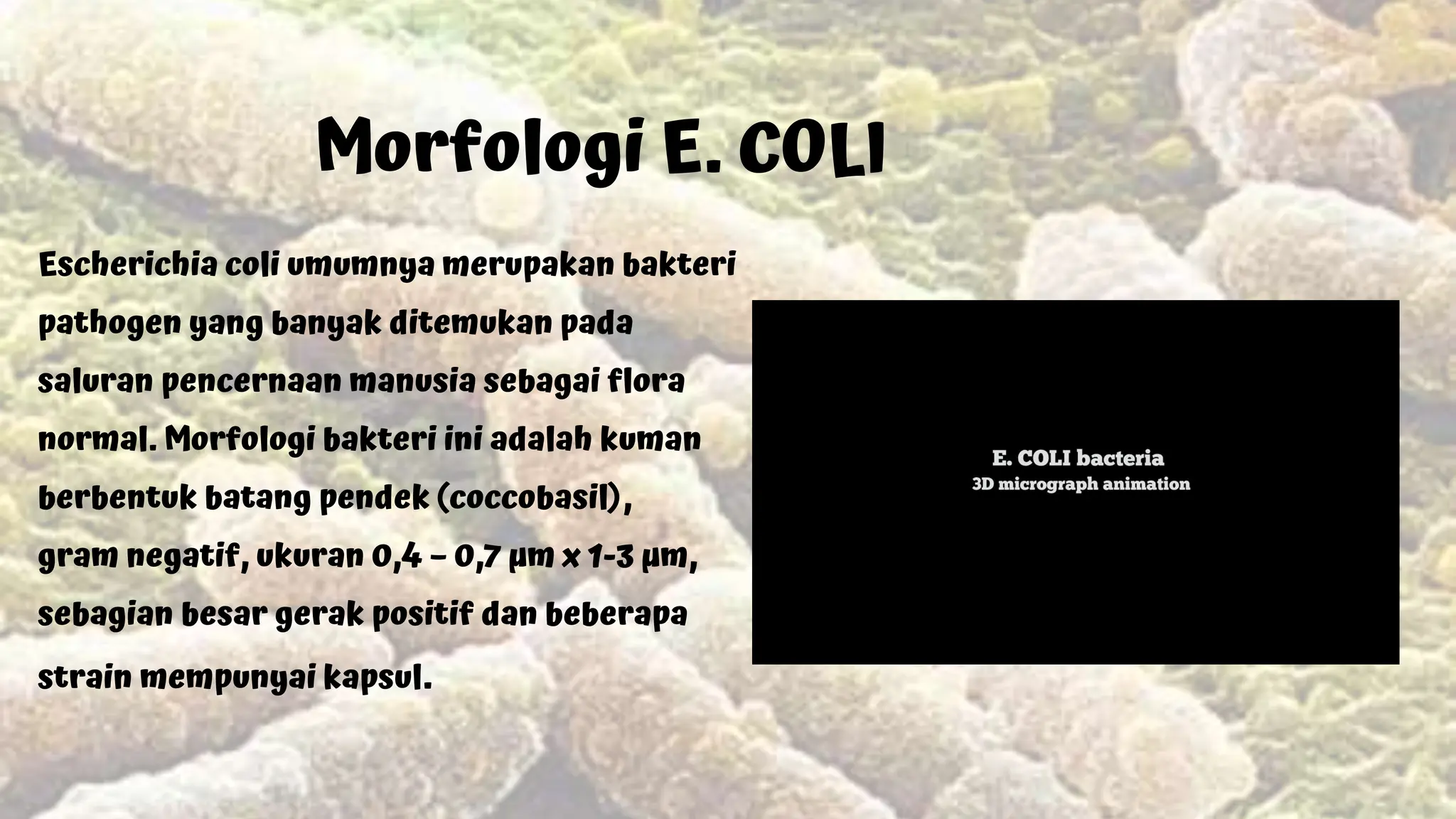 Morfologi E. COLI

Escherichia coli umumnya merupakan bakteri pathogen yang banyak ditemukan pada saluran pencernaan manusia sebagai flora normal. Morfologi bakteri ini adalah kuman berbentuk batang pendek (coccobasil), gram negatif, ukuran 0,4 – 0,7 µm x 1-3 µm, sebagian besar gerak positif dan beberapa strain mempunyai kapsul.

E. COLI bacteria
3D micrograph animation